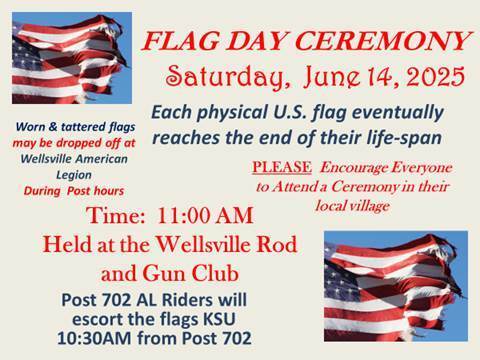 FLAG DAY CEREMONY
Saturday, June 14, 2025

Each physical U.S. flag eventually reaches the end of their life-span

Worn & tattered flags may be dropped off at Wellsville American Legion During Post hours

PLEASE Encourage Everyone to Attend a Ceremony in their local village

Time: 11:00 AM
Held at the Wellsville Rod and Gun Club

Post 702 AL Riders will escort the flags KSU 10:30AM from Post 702